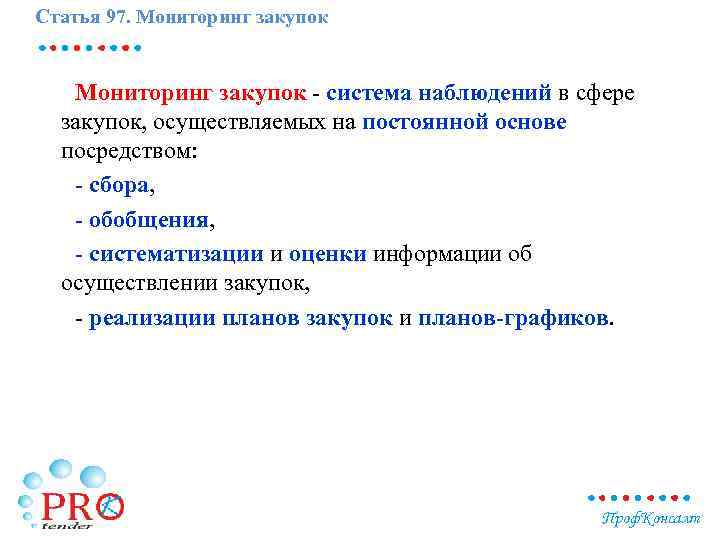 Статья 97. Мониторинг закупок

Мониторинг закупок - система наблюдений в сфере закупок, осуществляемых на постоянной основе посредством:

- сбора,

- обобщения,

- систематизации и оценки информации об осуществлении закупок,

- реализации планов закупок и планов-графиков.

PRO tender

ПрофКонсалт